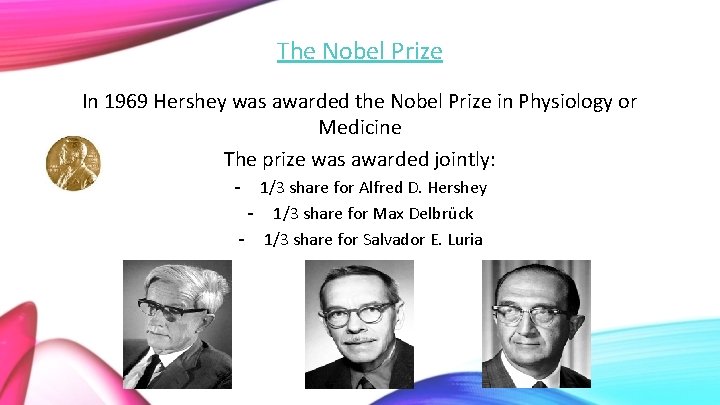 The Nobel Prize

In 1969 Hershey was awarded the Nobel Prize in Physiology or Medicine

The prize was awarded jointly:

- 1/3 share for Alfred D. Hershey
- 1/3 share for Max Delbrück
- 1/3 share for Salvador E. Luria